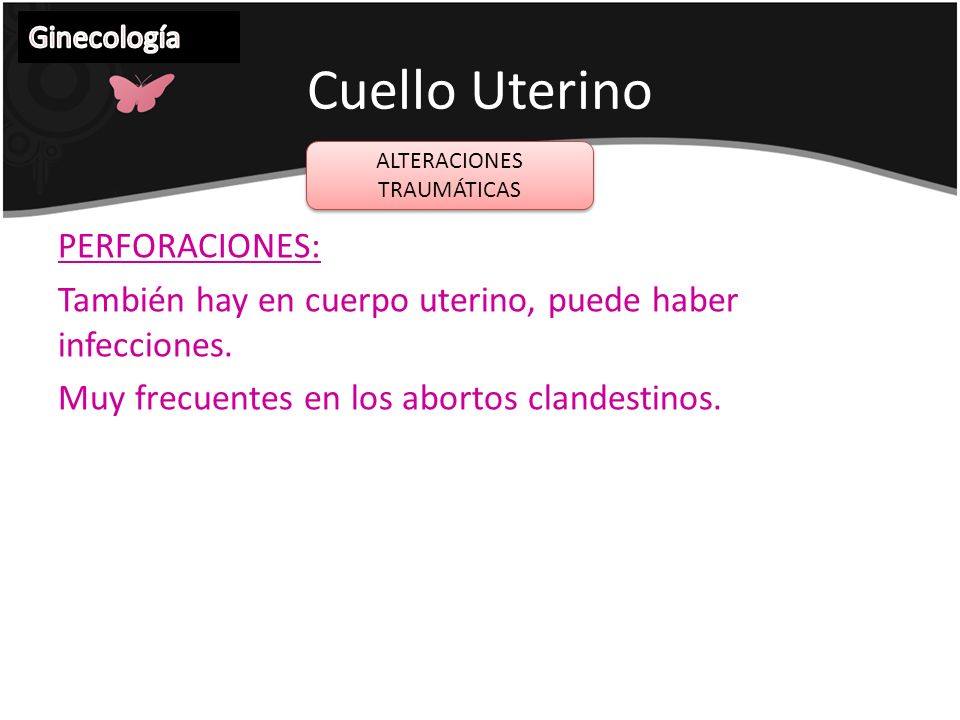 Ginecología

Cuello Uterino

ALTERACIONES TRAUMÁTICAS

PERFORACIONES:

También hay en cuerpo uterino, puede haber infecciones.

Muy frecuentes en los abortos clandestinos.